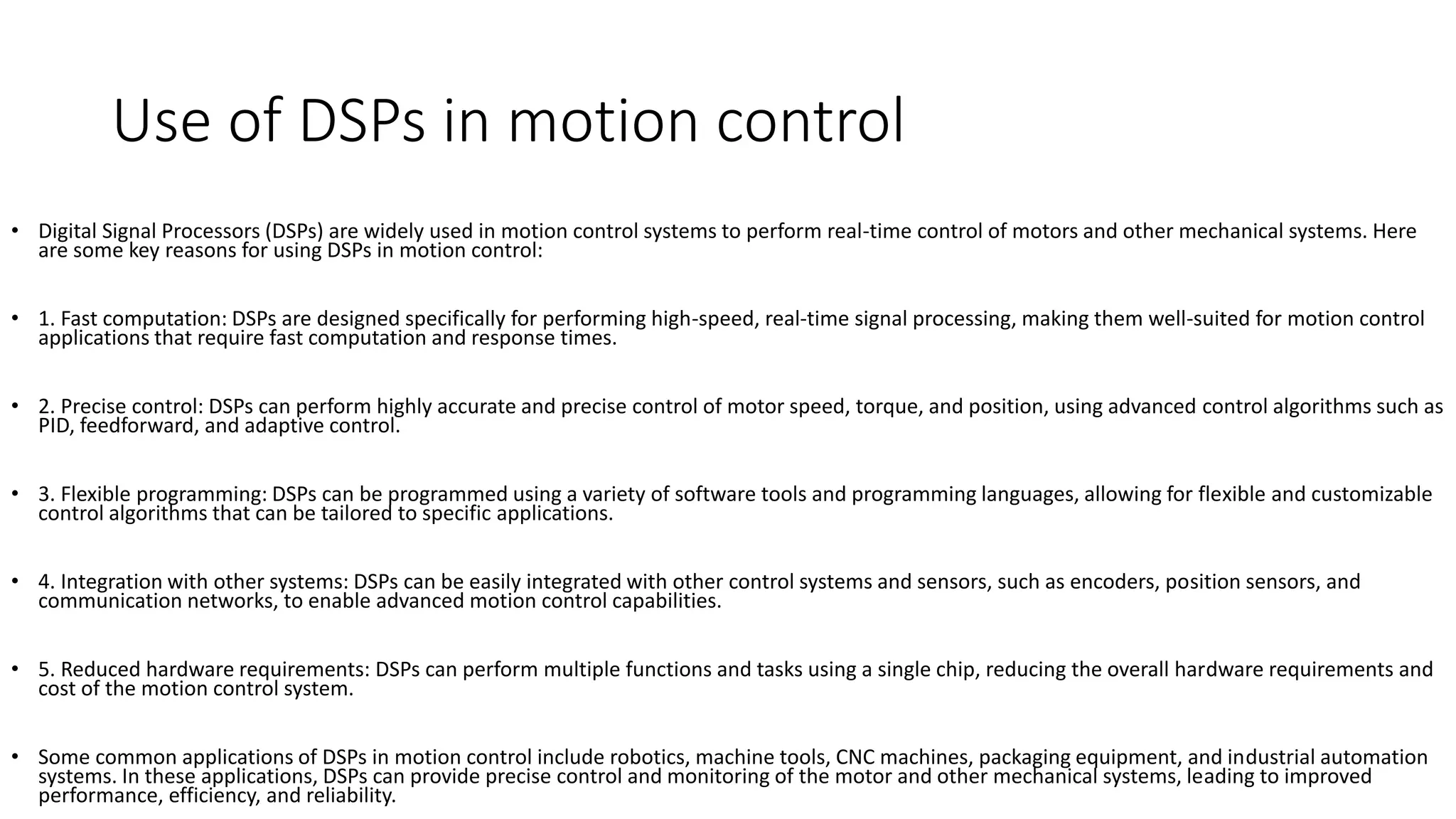 Use of DSPs in motion control

• Digital Signal Processors (DSPs) are widely used in motion control systems to perform real-time control of motors and other mechanical systems. Here are some key reasons for using DSPs in motion control:

• 1. Fast computation: DSPs are designed specifically for performing high-speed, real-time signal processing, making them well-suited for motion control applications that require fast computation and response times.

• 2. Precise control: DSPs can perform highly accurate and precise control of motor speed, torque, and position, using advanced control algorithms such as PID, feedforward, and adaptive control.

• 3. Flexible programming: DSPs can be programmed using a variety of software tools and programming languages, allowing for flexible and customizable control algorithms that can be tailored to specific applications.

• 4. Integration with other systems: DSPs can be easily integrated with other control systems and sensors, such as encoders, position sensors, and communication networks, to enable advanced motion control capabilities.

• 5. Reduced hardware requirements: DSPs can perform multiple functions and tasks using a single chip, reducing the overall hardware requirements and cost of the motion control system.

• Some common applications of DSPs in motion control include robotics, machine tools, CNC machines, packaging equipment, and industrial automation systems. In these applications, DSPs can provide precise control and monitoring of the motor and other mechanical systems, leading to improved performance, efficiency, and reliability.